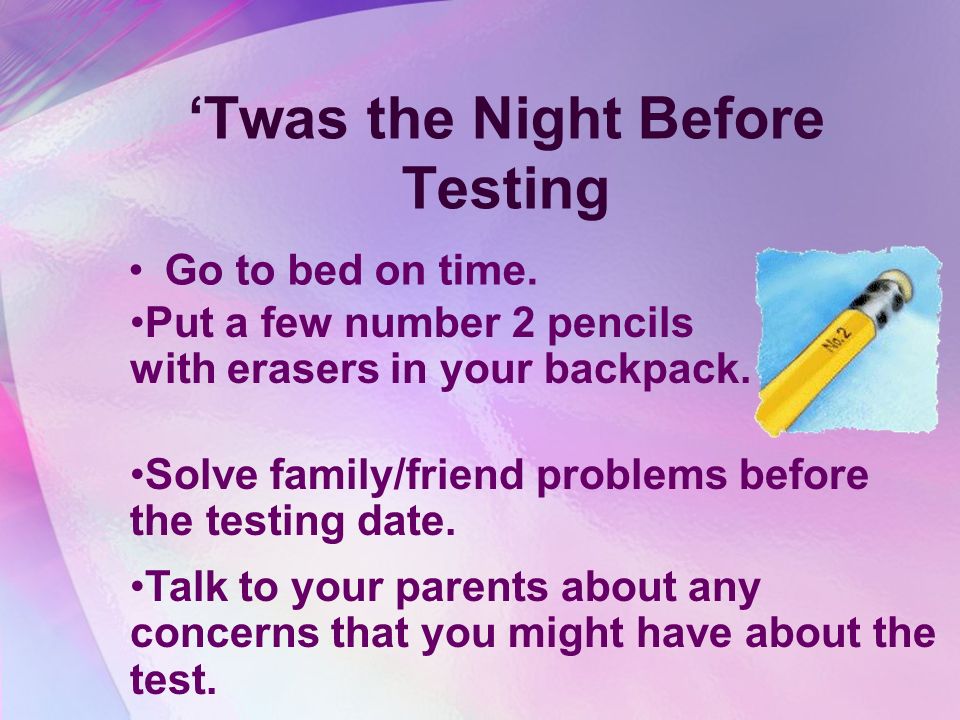 ‘Twas the Night Before Testing

• Go to bed on time.

•Put a few number 2 pencils with erasers in your backpack.

No.2

•Solve family/friend problems before the testing date.

•Talk to your parents about any concerns that you might have about the test.